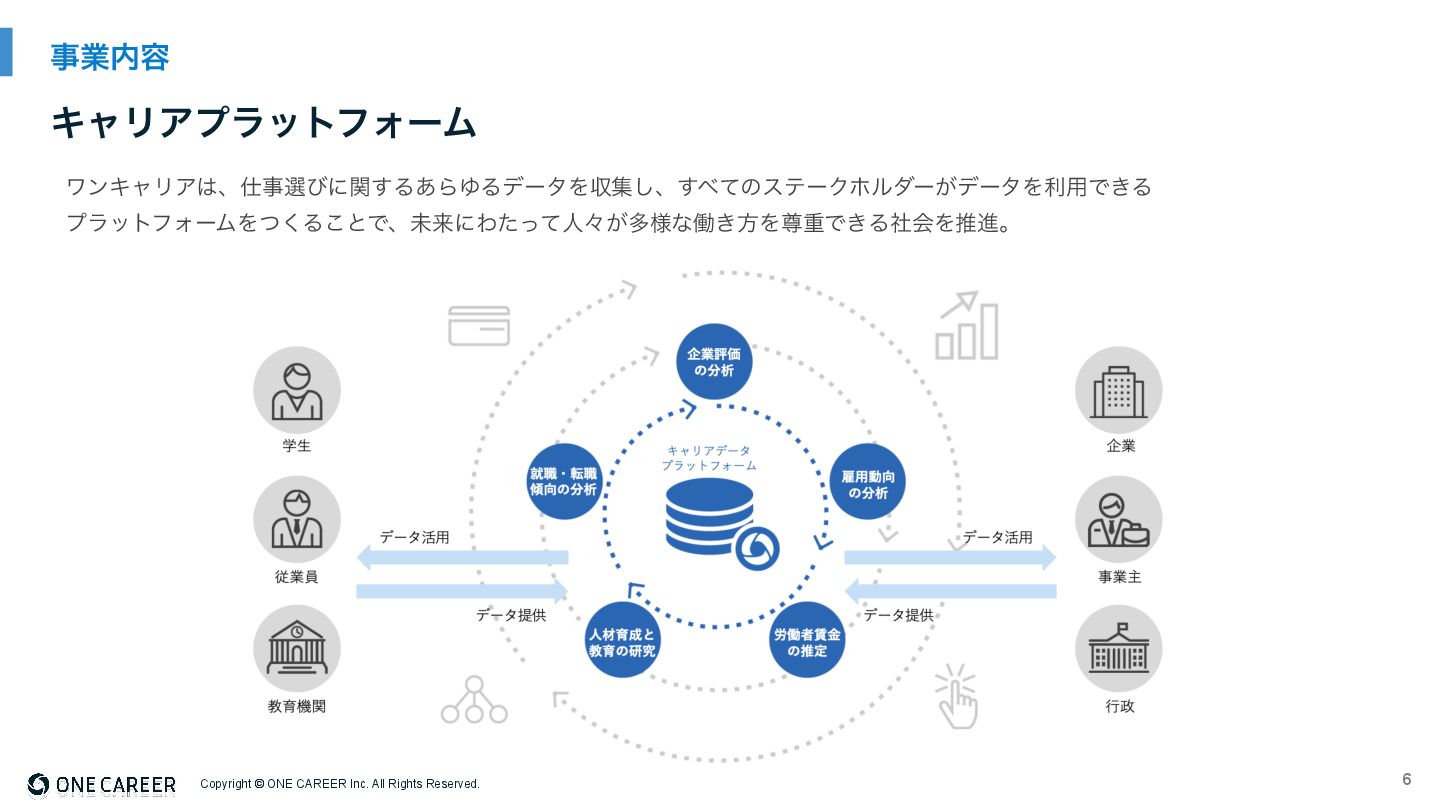 事業内容

キャリアプラットフォーム

ワンキャリアは、仕事選びに関するあらゆるデータを収集し、すべてのステークホルダーがデータを利用できるプラットフォームをつくることで、未来にわたって人々が多様な働き方を尊重できる社会を推進。

学生

従業員

教育機関

データ活用

データ提供

企業評価の分析

就職・転職傾向の分析

キャリアデータプラットフォーム

雇用動向の分析

人材育成と教育の研究

労働者賃金の推定

データ活用

データ提供

企業

事業主

行政

ONE CAREER

Copyright © ONE CAREER Inc. All Rights Reserved.

6